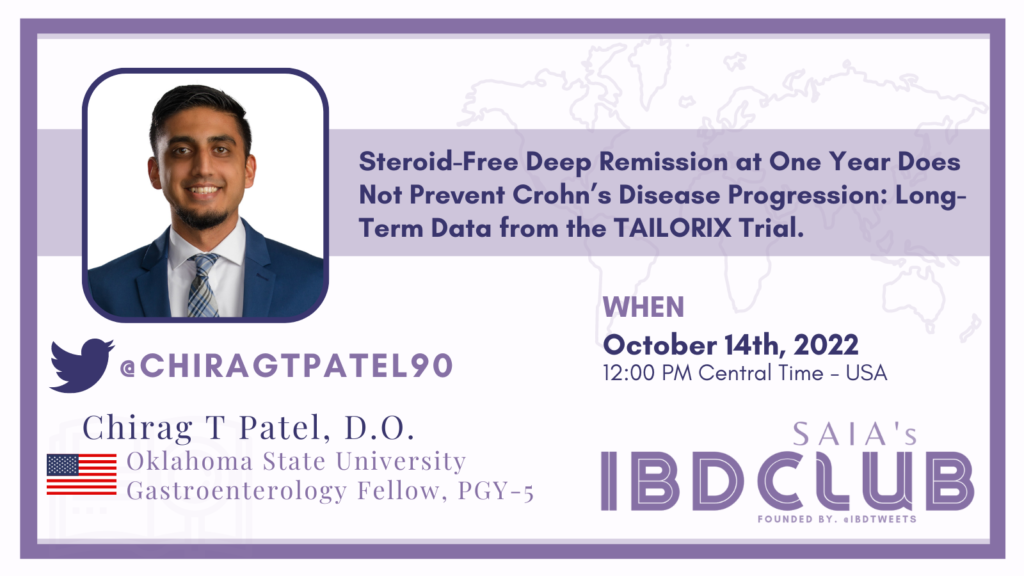 Steroid-Free Deep Remission at One Year Does Not Prevent Crohn's Disease Progression: Long-Term Data from the TAILORIX Trial.

WHEN
October 14th, 2022
12:00 PM Central Time - USA

@CHIRAGTPATEL90

Chirag T Patel, D.O.
Oklahoma State University
Gastroenterology Fellow, PGY-5

SAIA's
IBDCLUB
FOUNDED BY. @IBDTWEETS